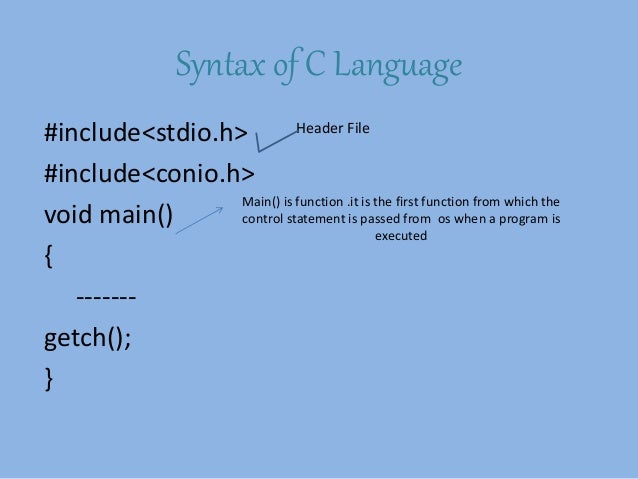 Syntax of C Language

#include<stdio.h>

Header File

#include<conio.h>

void main()

Main() is function .it is the first function from which the control statement is passed from os when a program is executed

{

-------

getch();

}